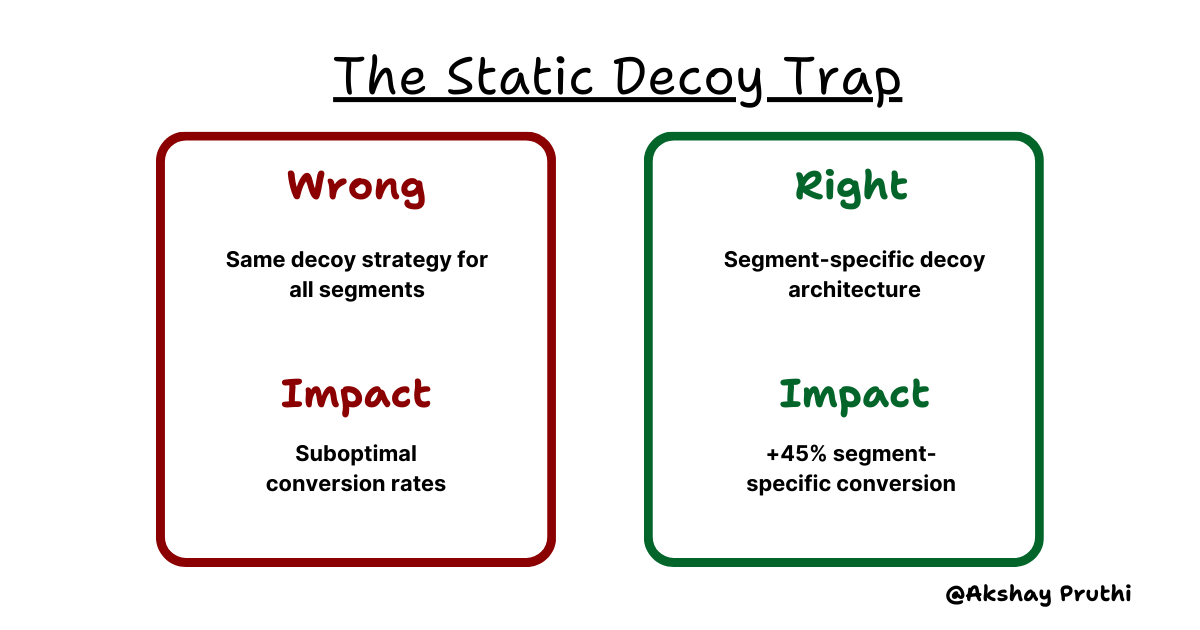 The Static Decoy Trap

Wrong

Same decoy strategy for all segments

Impact

Suboptimal conversion rates

Right

Segment-specific decoy architecture

Impact

+45% segment-specific conversion

@Akshay Pruthi